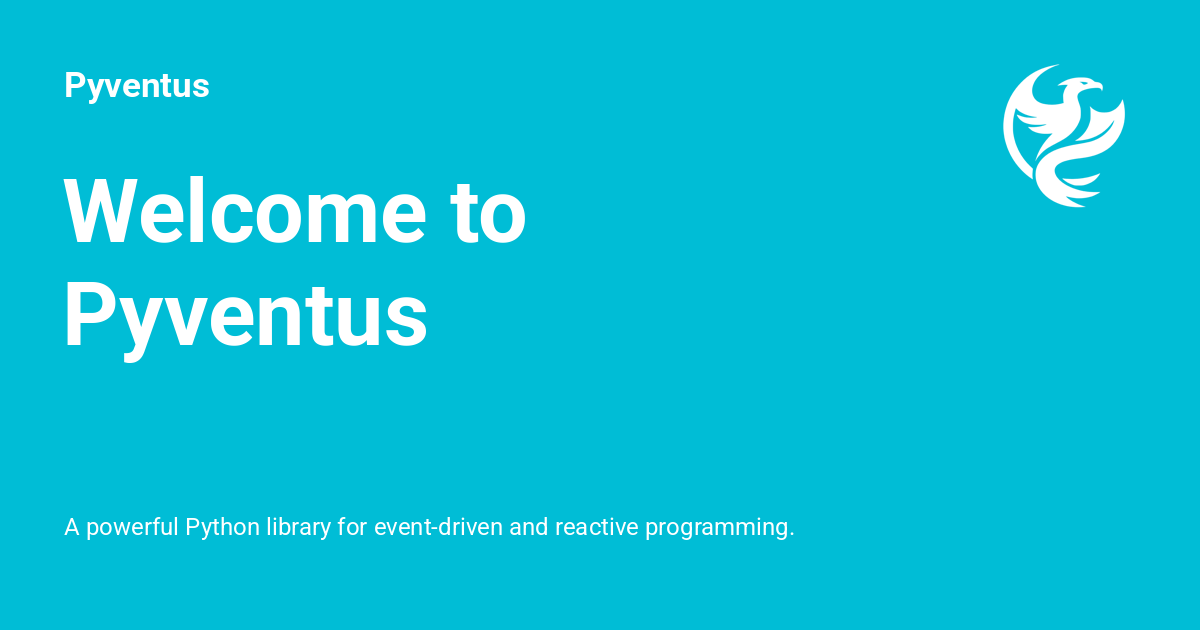 Pyventus

Welcome to Pyventus

A powerful Python library for event-driven and reactive programming.